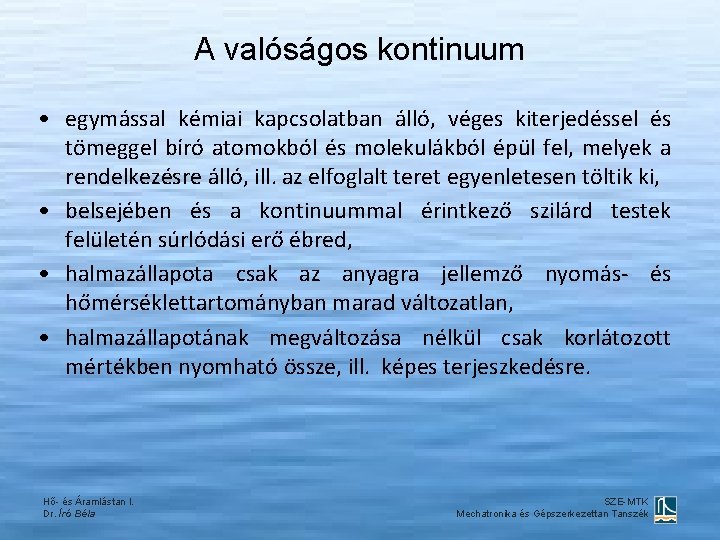 A valóságos kontinuum

• egymással kémiai kapcsolatban álló, véges kiterjedéssel és tömeggel bíró atomokból és molekulákból épül fel, melyek a rendelkezésre álló, ill. az elfoglalt teret egyenletesen töltik ki,

• belsejében és a kontinuummal érintkező szilárd testek felületén súrlódási erő ébred,

• halmazállapota csak az anyagra jellemző nyomás- és hőmérséklettartományban marad változatlan,

• halmazállapotának megváltozása nélkül csak korlátozott mértékben nyomható össze, ill. képes terjeszkedésre.

Hő- és Áramlástan I.
Dr. Író Béla

SZE-MTK
Mechatronika és Gépszerkezettan Tanszék